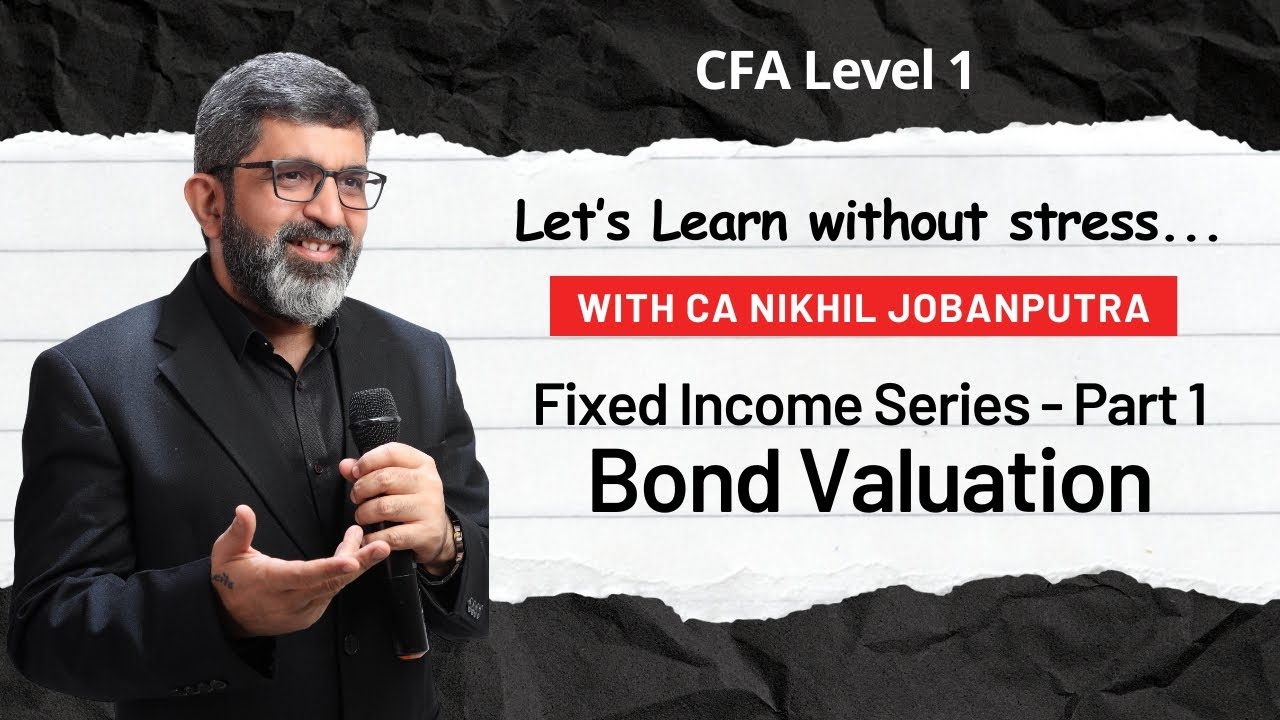 CFA Level 1

Let's Learn without stress...

WITH CA NIKHIL JOBANPUTRA

Fixed Income Series - Part 1
Bond Valuation